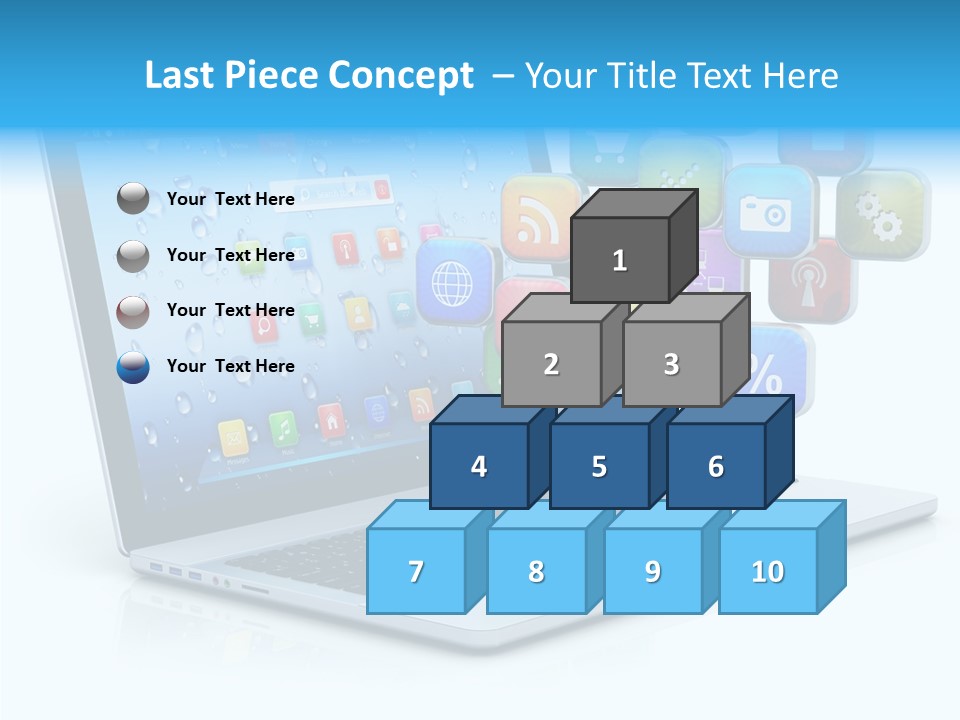 Last Piece Concept – Your Title Text Here

Your Text Here

Your Text Here

Your Text Here

Your Text Here

1

2

3

4

5

6

7

8

9

10